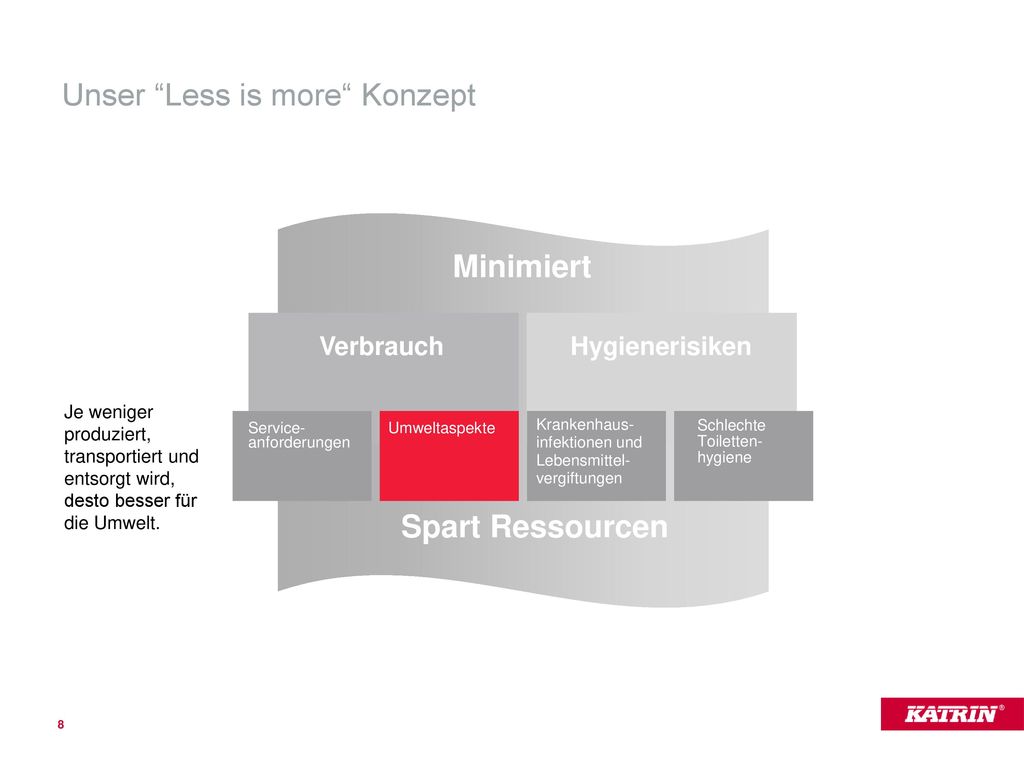 Unser “Less is more“ Konzept

Minimiert

Verbrauch

Hygienerisiken

Je weniger produziert, transportiert und entsorgt wird, desto besser für die Umwelt.

Service-anforderungen

Umweltaspekte

Krankenhaus-infektionen und Lebensmittel-vergiftungen

Schlechte Toiletten-hygiene

Spart Ressourcen

8

KATRIN®